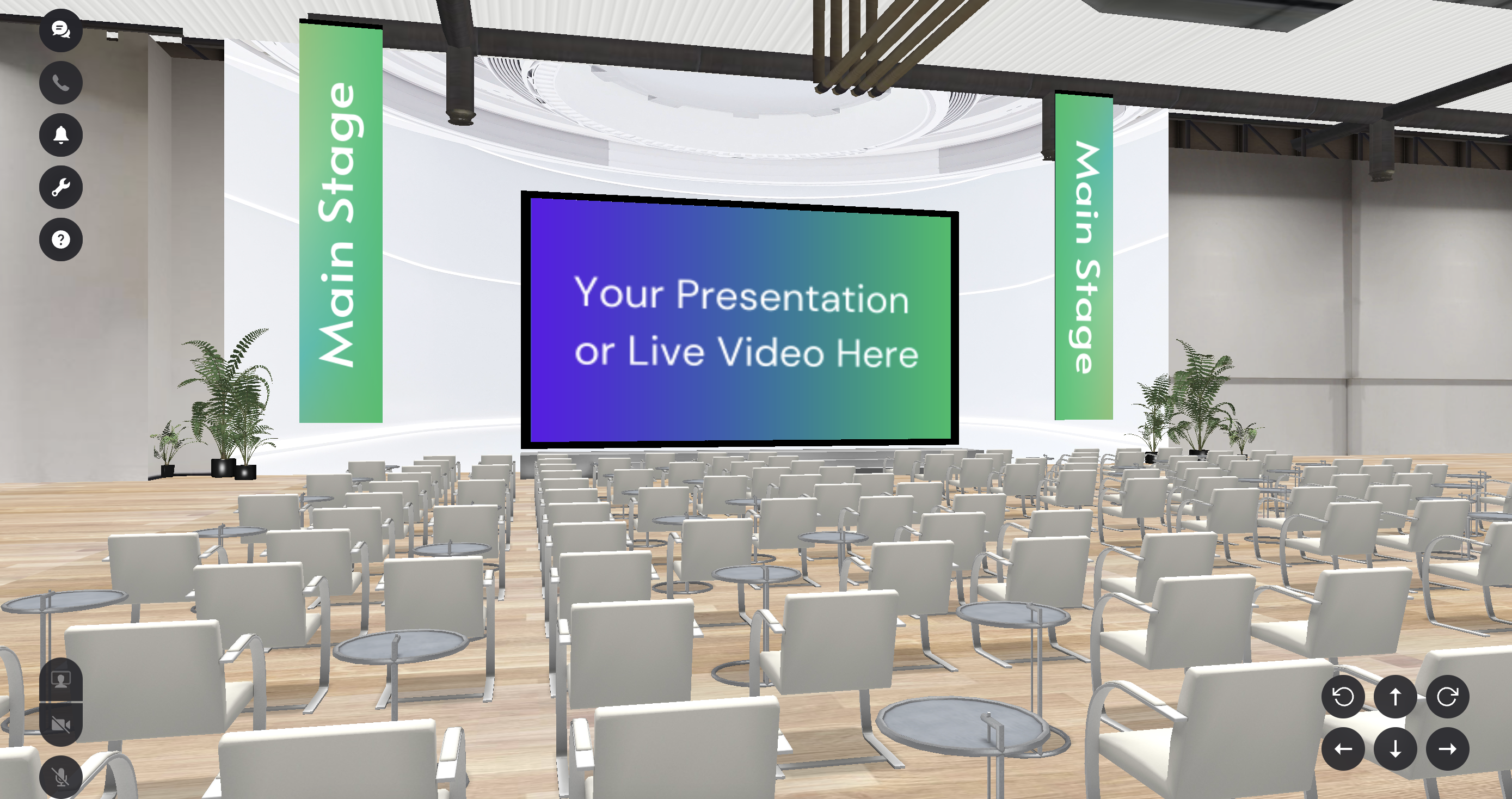 Main Stage

Your Presentation or Live Video Here

Main Stage